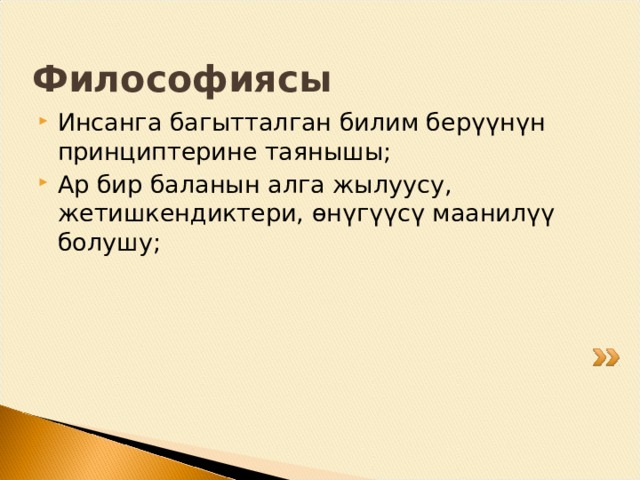 Философиясы

Инсанга багытталган билим берүүнүн принциптерине таянышы;

Ар бир баланын алга жылуусу, жетишкендиктери, өнүгүүсү маанилүү болушу;